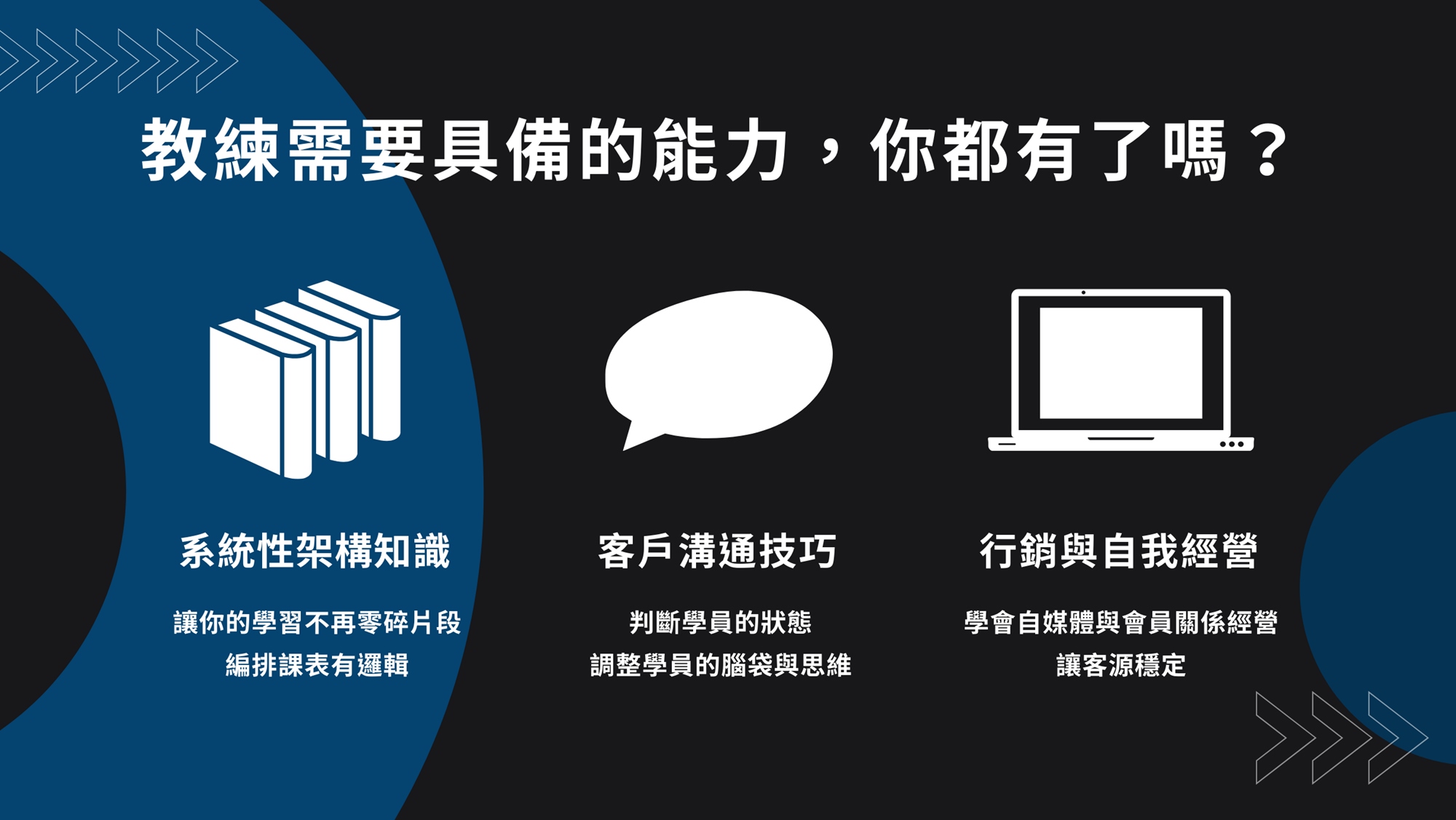 教練需要具備的能力，你都有了嗎？

系統性架構知識

讓你的學習不再零碎片段
編排課表有邏輯

客戶溝通技巧

判斷學員的狀態
調整學員的腦袋與思維

行銷與自我經營

學會自媒體與會員關係經營
讓客源穩定